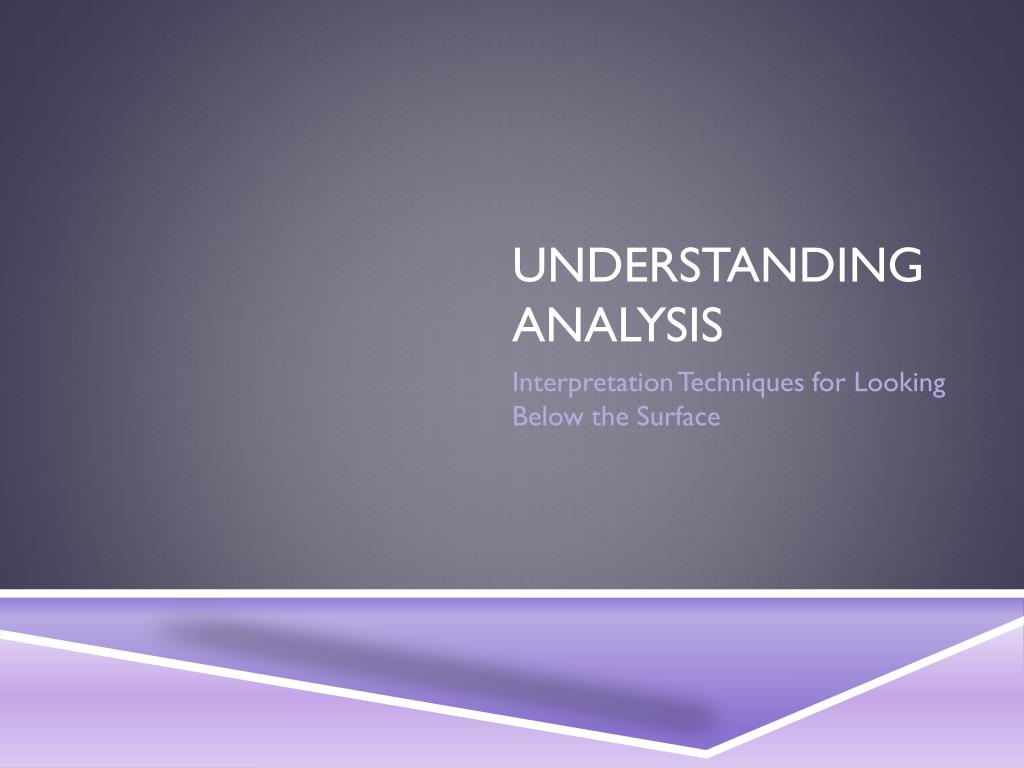 UNDERSTANDING ANALYSIS

Interpretation Techniques for Looking Below the Surface